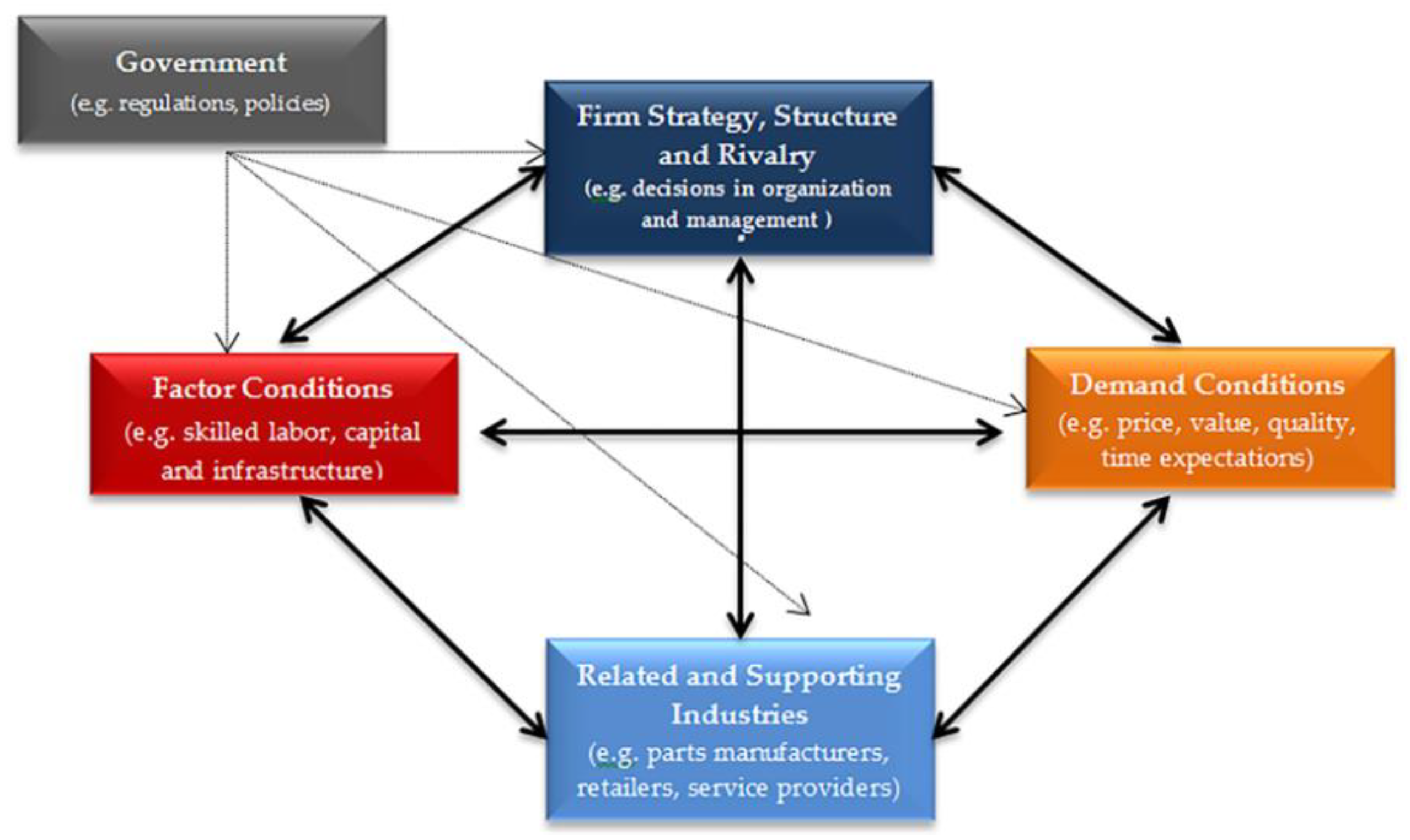 Government
(e.g. regulations, policies)

Firm Strategy, Structure and Rivalry
(e.g. decisions in organization and management )

Factor Conditions
(e.g. skilled labor, capital and infrastructure)

Demand Conditions
(e.g. price, value, quality, time expectations)

Related and Supporting Industries
(e.g. parts manufacturers, retailers, service providers)